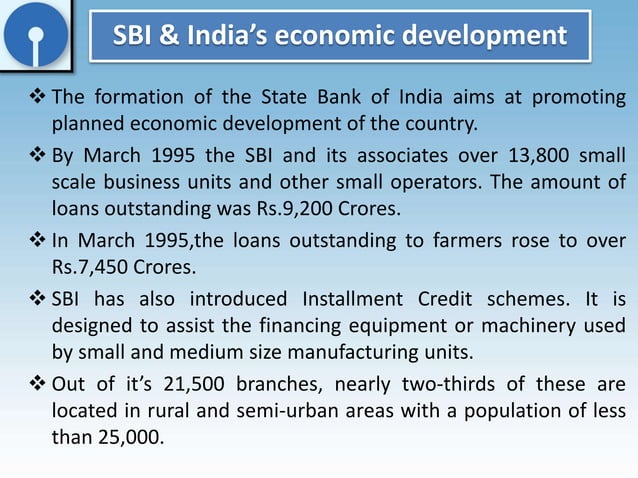 SBI & India's economic development

❖ The formation of the State Bank of India aims at promoting planned economic development of the country.

❖ By March 1995 the SBI and its associates over 13,800 small scale business units and other small operators. The amount of loans outstanding was Rs.9,200 Crores.

❖ In March 1995,the loans outstanding to farmers rose to over Rs.7,450 Crores.

❖ SBI has also introduced Installment Credit schemes. It is designed to assist the financing equipment or machinery used by small and medium size manufacturing units.

❖ Out of it's 21,500 branches, nearly two-thirds of these are located in rural and semi-urban areas with a population of less than 25,000.